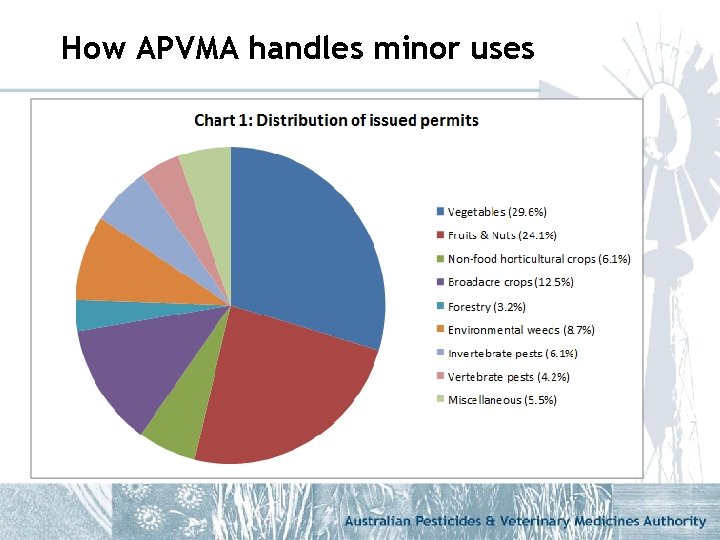 How APVMA handles minor uses

Chart 1: Distribution of issued permits

Vegetables (29.6%)
Fruits & Nuts (24.1%)
Non-food horticultural crops (6.1%)
Broadacre crops (12.5%)
Forestry (3.2%)
Environmental weeds (8.7%)
Invertebrate pests (6.1%)
Vertebrate pests (4.2%)
Miscellaneous (5.5%)

Australian Pesticides & Veterinary Medicines Authority